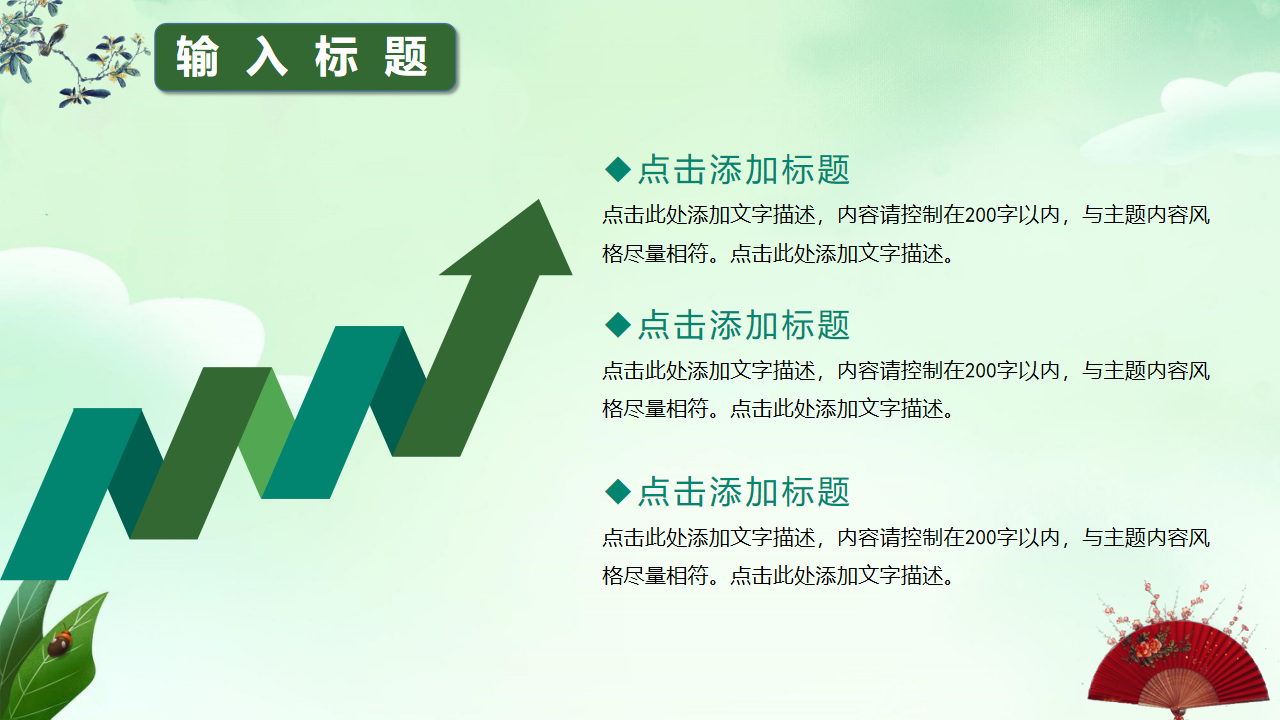 输入标题

◆点击添加标题

点击此处添加文字描述，内容请控制在200字以内，与主题内容风格尽量相符。点击此处添加文字描述。

◆点击添加标题

点击此处添加文字描述，内容请控制在200字以内，与主题内容风格尽量相符。点击此处添加文字描述。

◆点击添加标题

点击此处添加文字描述，内容请控制在200字以内，与主题内容风格尽量相符。点击此处添加文字描述。